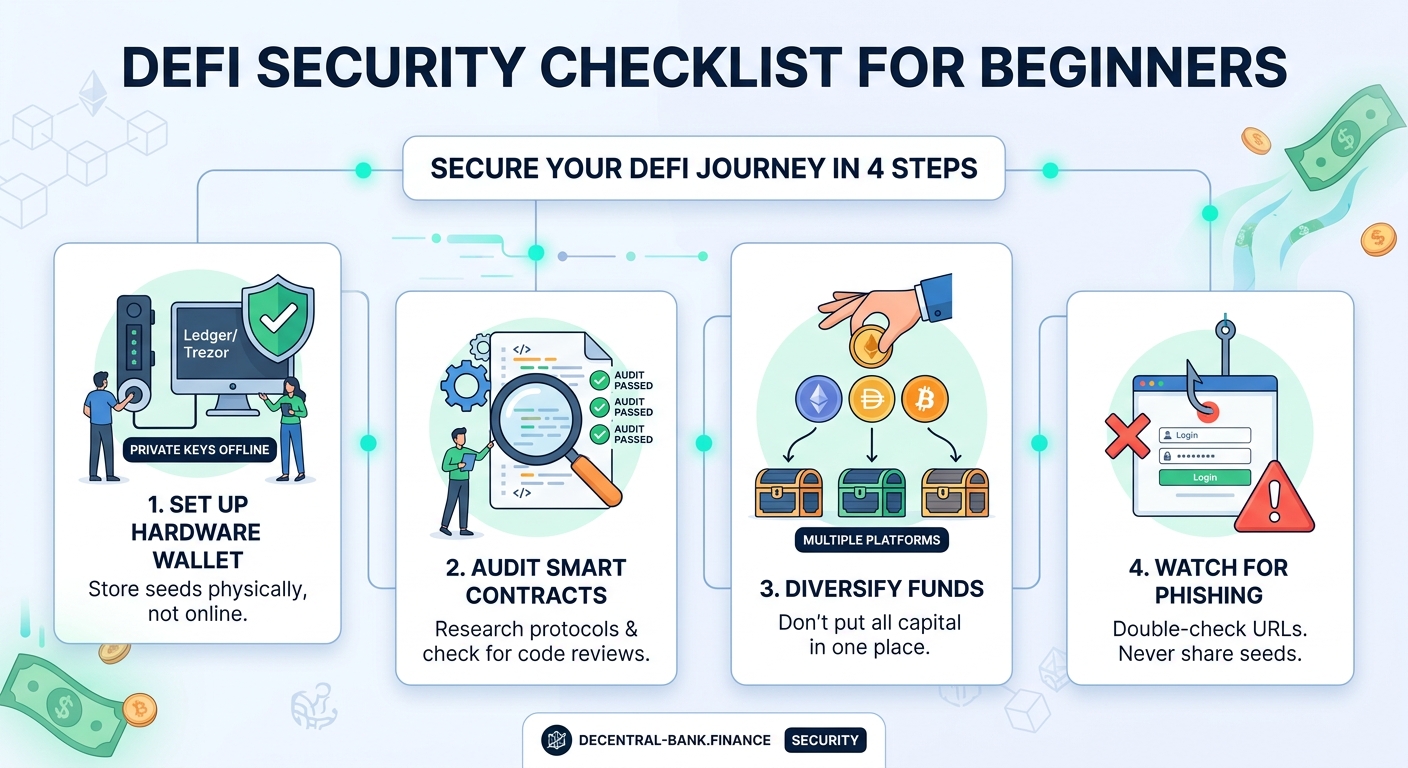 DEFI SECURITY CHECKLIST FOR BEGINNERS

SECURE YOUR DEFI JOURNEY IN 4 STEPS

Ledger/ Trezor

PRIVATE KEYS OFFLINE

1. SET UP HARDWARE WALLET

Store seeds physically, not online.

</>

AUDIT PASSED

AUDIT PASSED

AUDIT PASSED

</>

2. AUDIT SMART CONTRACTS

Research protocols & check for code reviews.

MULTIPLE PLATFORMS

3. DIVERSIFY FUNDS

Don't put all capital in one place.

Login

••••••••

Login

4. WATCH FOR PHISHING

Double-check URLs. Never share seeds.

DECENTRAL-BANK.FINANCE SECURITY